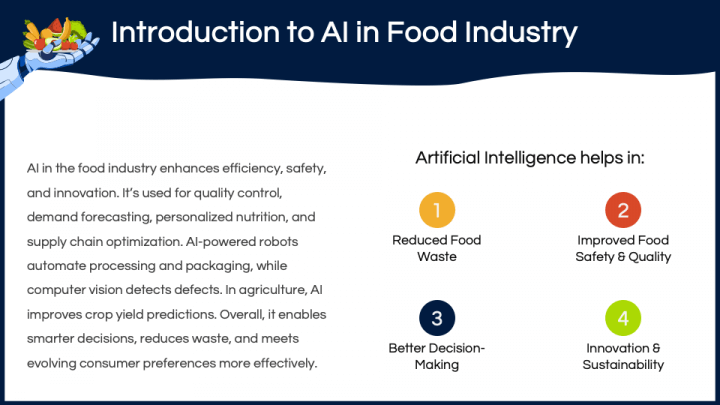 Introduction to AI in Food Industry

AI in the food industry enhances efficiency, safety, and innovation. It's used for quality control, demand forecasting, personalized nutrition, and supply chain optimization. AI-powered robots automate processing and packaging, while computer vision detects defects. In agriculture, AI improves crop yield predictions. Overall, it enables smarter decisions, reduces waste, and meets evolving consumer preferences more effectively.

Artificial Intelligence helps in:

1
Reduced Food Waste

2
Improved Food Safety & Quality

3
Better Decision-Making

4
Innovation & Sustainability